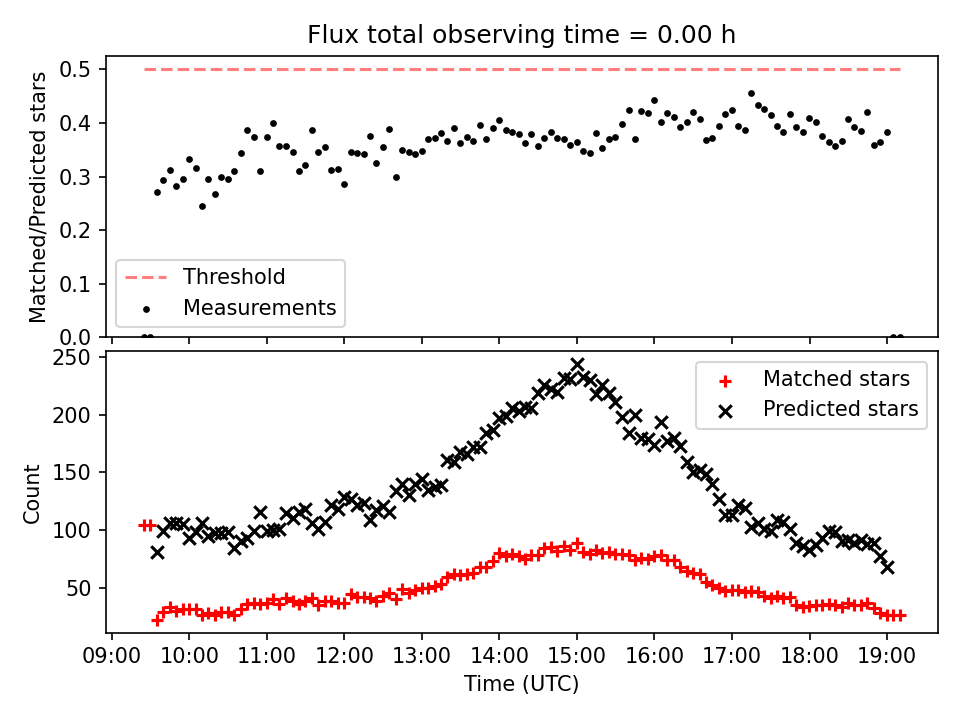 Flux total observing time = 0.00 h

Matched/Predicted stars

0.5
0.4
0.3
0.2
0.1
0.0

Threshold
Measurements

Count

250
200
150
100
50

Matched stars
Predicted stars

09:00 10:00 11:00 12:00 13:00 14:00 15:00 16:00 17:00 18:00 19:00

Time (UTC)